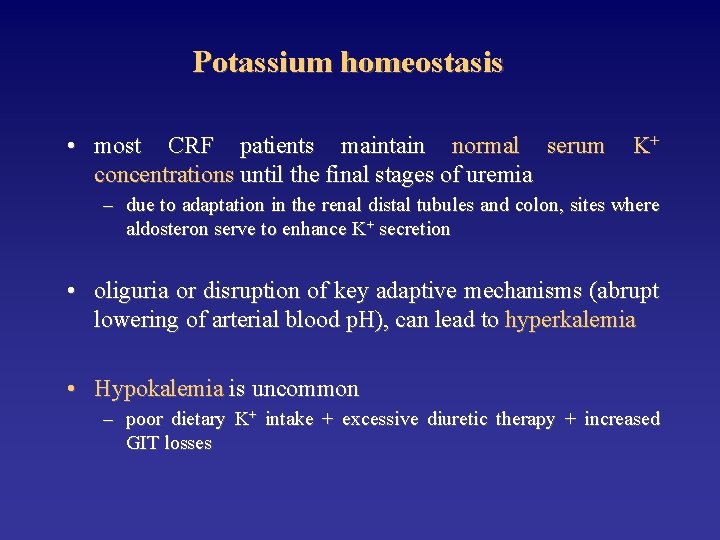 Potassium homeostasis

• most CRF patients maintain normal serum $K^+$ concentrations until the final stages of uremia
– due to adaptation in the renal distal tubules and colon, sites where aldosteron serve to enhance $K^+$ secretion

• oliguria or disruption of key adaptive mechanisms (abrupt lowering of arterial blood pH), can lead to hyperkalemia

• Hypokalemia is uncommon
– poor dietary $K^+$ intake + excessive diuretic therapy + increased GIT losses